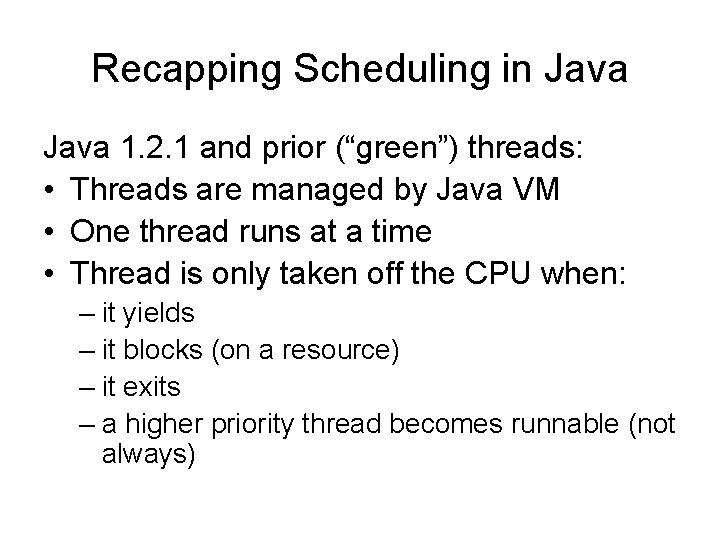 Recapping Scheduling in Java

Java 1.2.1 and prior (“green”) threads:

• Threads are managed by Java VM
• One thread runs at a time
• Thread is only taken off the CPU when:
  – it yields
  – it blocks (on a resource)
  – it exits
  – a higher priority thread becomes runnable (not always)